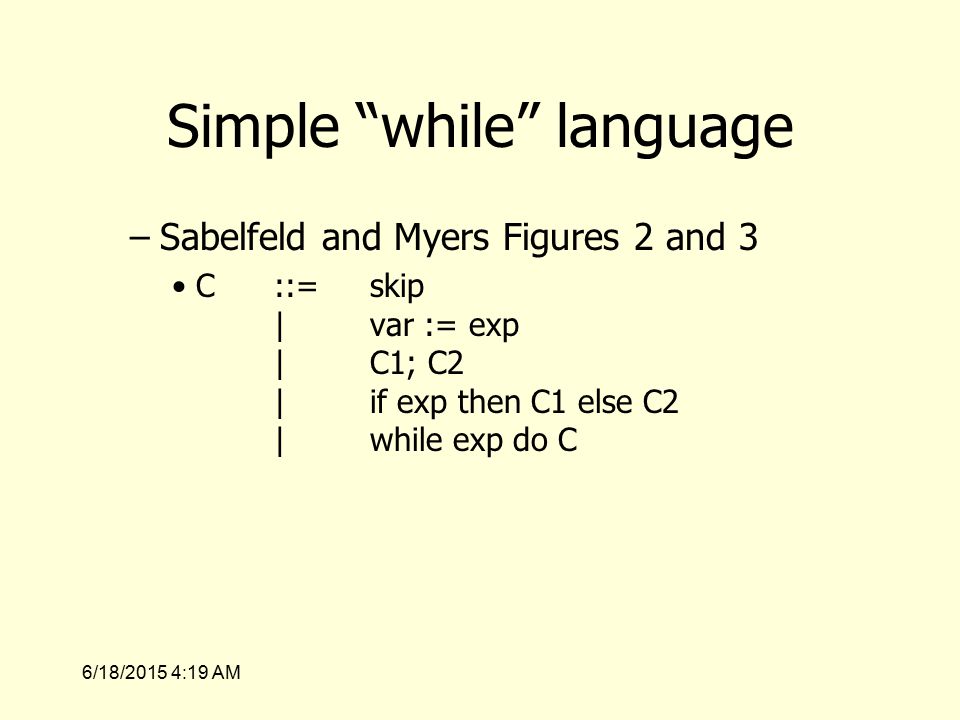 Simple “while” language

– Sabelfeld and Myers Figures 2 and 3

• C ::= skip
| var := exp
| C1; C2
| if exp then C1 else C2
| while exp do C

6/18/2015 4:19 AM